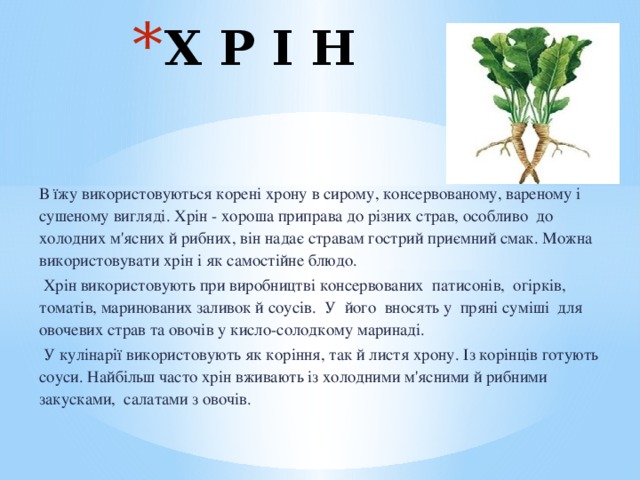 *Х Р І Н

В їжу використовуються корені хрону в сирому, консервованому, вареному і сушеному вигляді. Хрін - хороша приправа до різних страв, особливо до холодних м'ясних й рибних, він надає стравам гострий приємний смак. Можна використовувати хрін і як самостійне блюдо.

Хрін використовують при виробництві консервованих патисонів, огірків, томатів, маринованих заливок й соусів. У його вносять у пряні суміші для овочевих страв та овочів у кисло-солодкому маринаді.

У кулінарії використовують як коріння, так й листя хрону. Із корінців готують соуси. Найбільш часто хрін вживають із холодними м'ясними й рибними закусками, салатами з овочів.